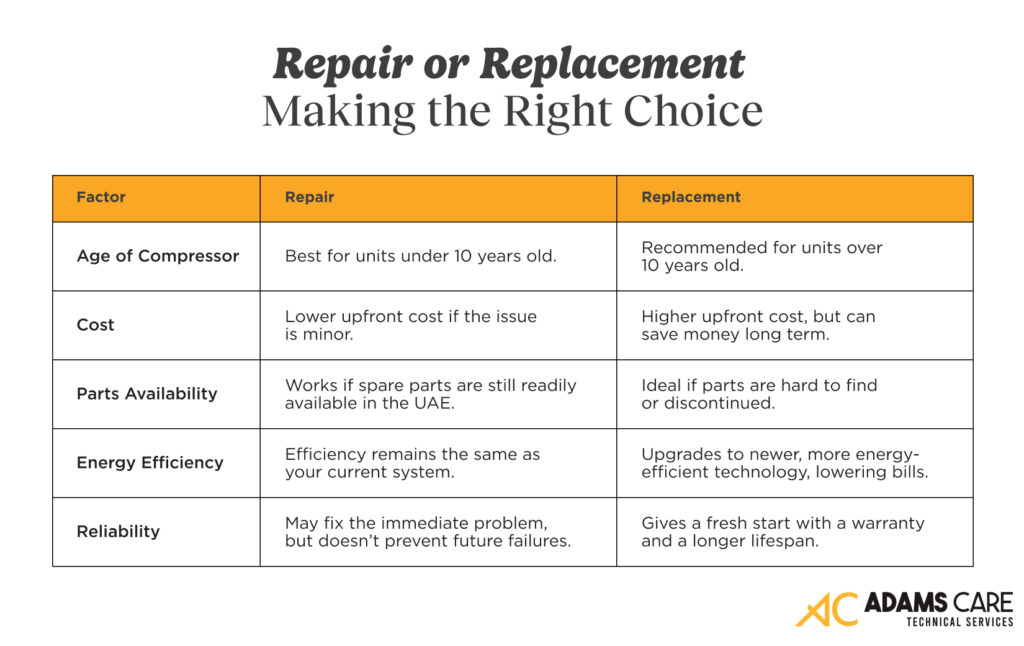 Repair or Replacement
Making the Right Choice

| Factor | Repair | Replacement |
|---|---|---|
| Age of Compressor | Best for units under 10 years old. | Recommended for units over 10 years old. |
| Cost | Lower upfront cost if the issue is minor. | Higher upfront cost, but can save money long term. |
| Parts Availability | Works if spare parts are still readily available in the UAE. | Ideal if parts are hard to find or discontinued. |
| Energy Efficiency | Efficiency remains the same as your current system. | Upgrades to newer, more energy-efficient technology, lowering bills. |
| Reliability | May fix the immediate problem, but doesn't prevent future failures. | Gives a fresh start with a warranty and a longer lifespan. |

AC ADAMS CARE
TECHNICAL SERVICES